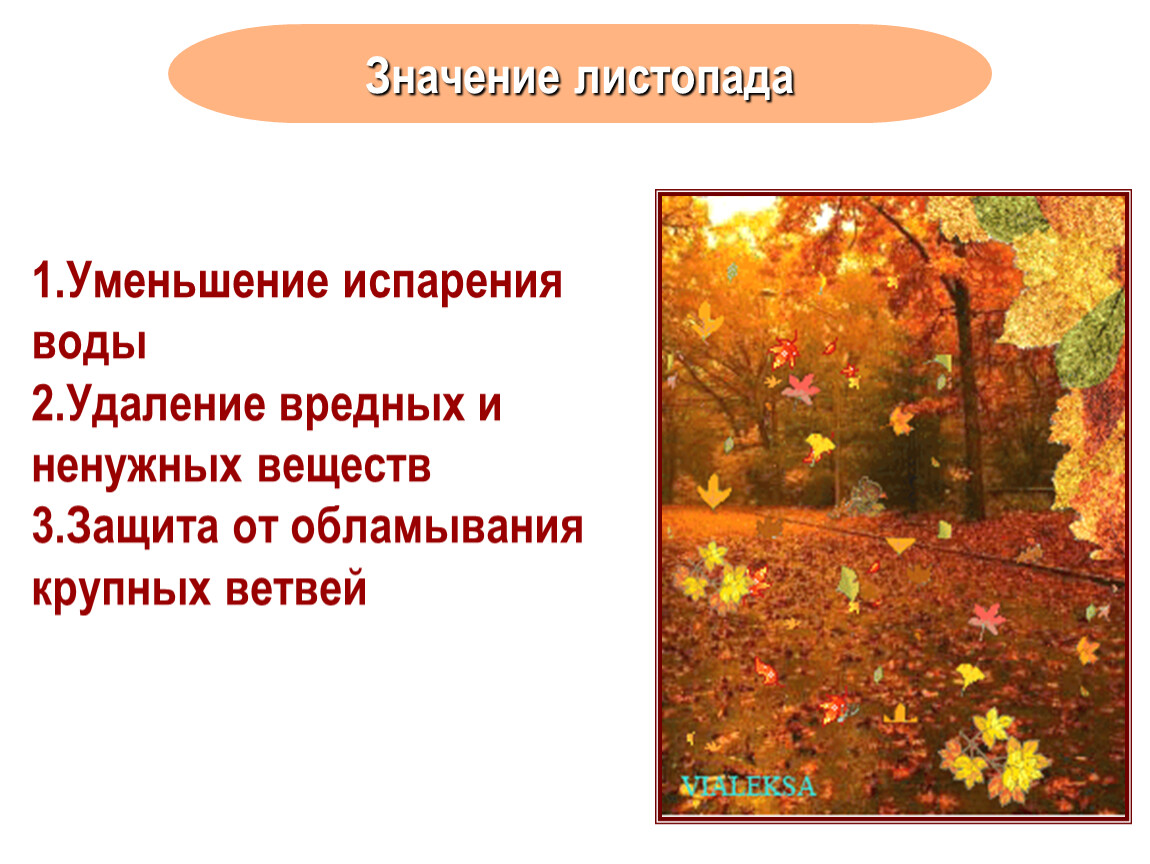 Значение листопада

1.Уменьшение испарения воды
2.Удаление вредных и ненужных веществ
3.Защита от обламывания крупных ветвей

VIALEKSA